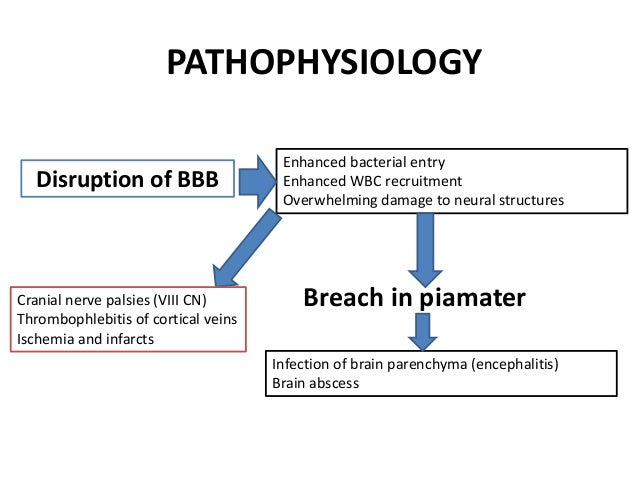 PATHOPHYSIOLOGY

Disruption of BBB

Enhanced bacterial entry
Enhanced WBC recruitment
Overwhelming damage to neural structures

Cranial nerve palsies (VIII CN)
Thrombophlebitis of cortical veins
Ischemia and infarcts

Breach in piamater

Infection of brain parenchyma (encephalitis)
Brain abscess